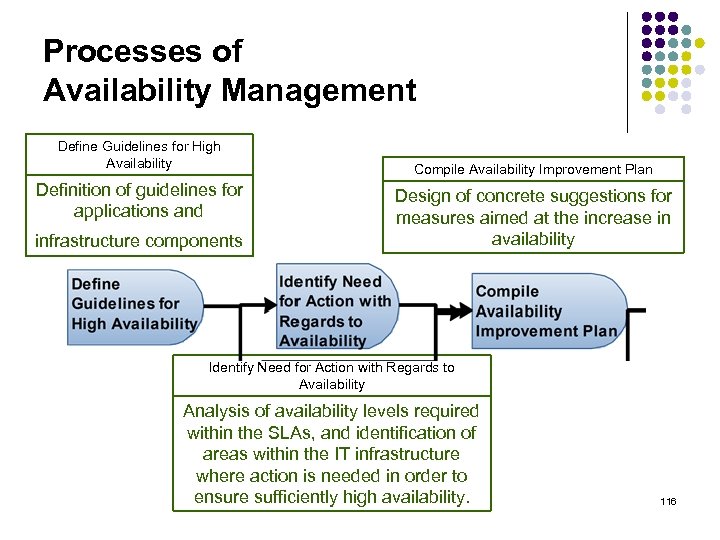 Processes of Availability Management

Define Guidelines for High Availability

Definition of guidelines for applications and infrastructure components

Compile Availability Improvement Plan

Design of concrete suggestions for measures aimed at the increase in availability

Define Guidelines for High Availability

Identify Need for Action with Regards to Availability

Compile Availability Improvement Plan

Identify Need for Action with Regards to Availability

Analysis of availability levels required within the SLAs, and identification of areas within the IT infrastructure where action is needed in order to ensure sufficiently high availability.

116